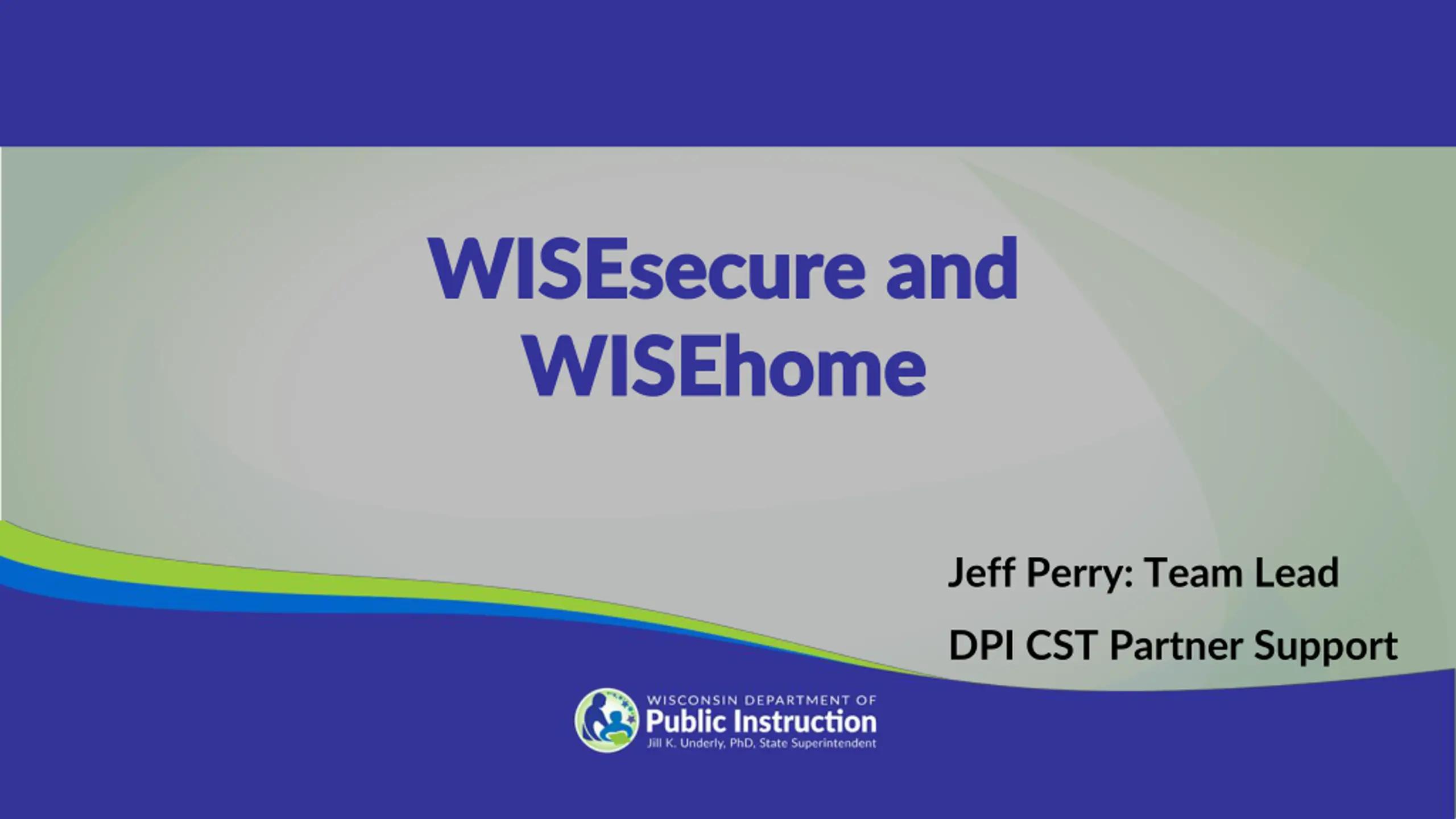 WISEsecure and WISEhome

Jeff Perry: Team Lead

DPI CST Partner Support

WISCONSIN DEPARTMENT OF
Public Instruction
Jill K. Underly, PhD, State Superintendent